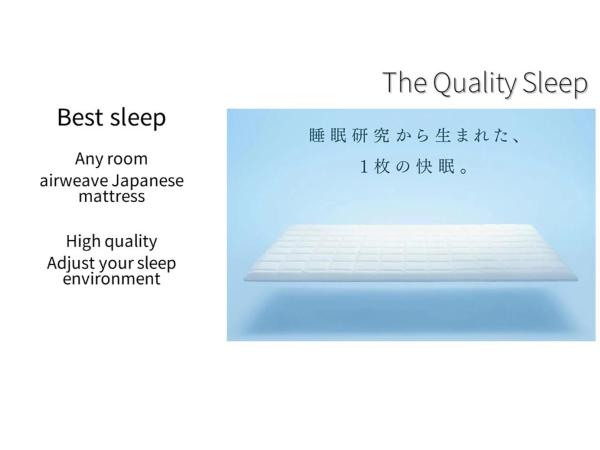 The Quality Sleep

Best sleep

Any room
airweave Japanese mattress

High quality
Adjust your sleep environment

睡眠研究から生まれた、
1枚の快眠。